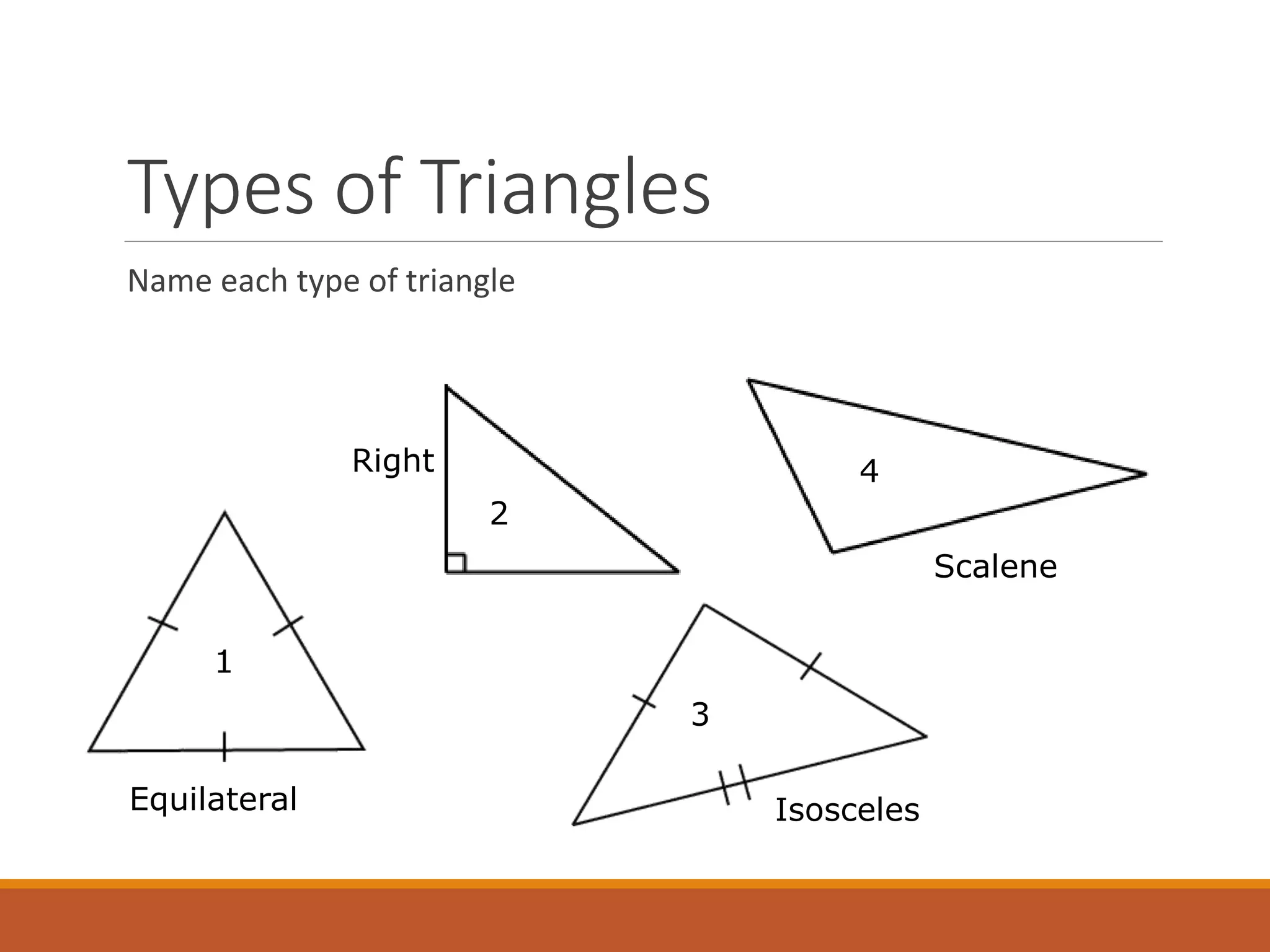 Types of Triangles

Name each type of triangle

Right

2

4

Scalene

1

Equilateral

3

Isosceles